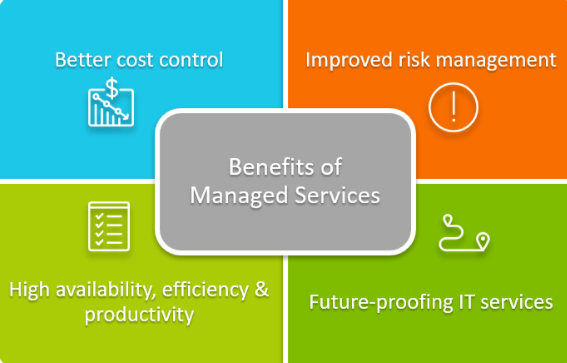 Better cost control

Improved risk management

Benefits of Managed Services

High availability, efficiency & productivity

Future-proofing IT services